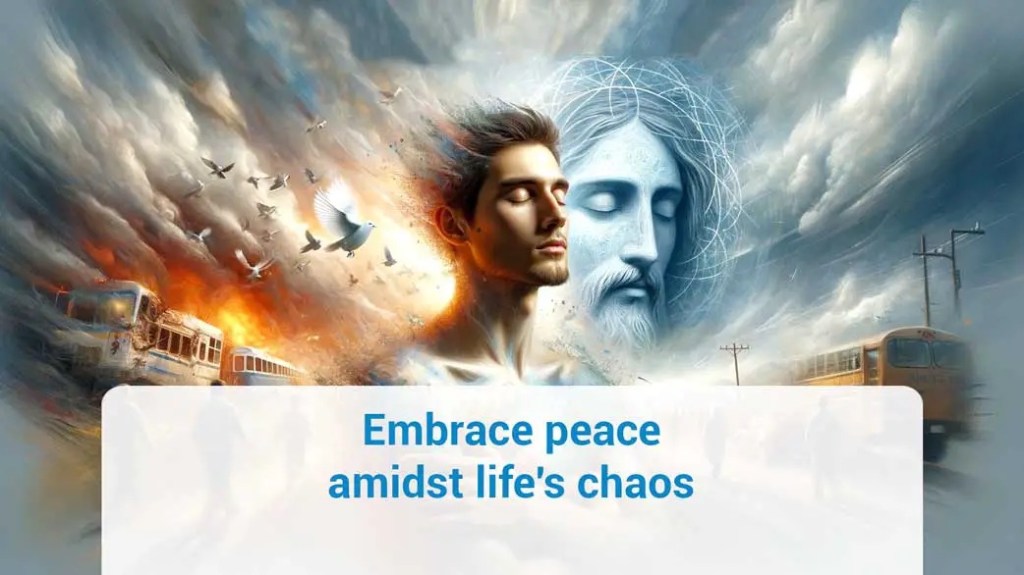 Embrace peace amidst life's chaos